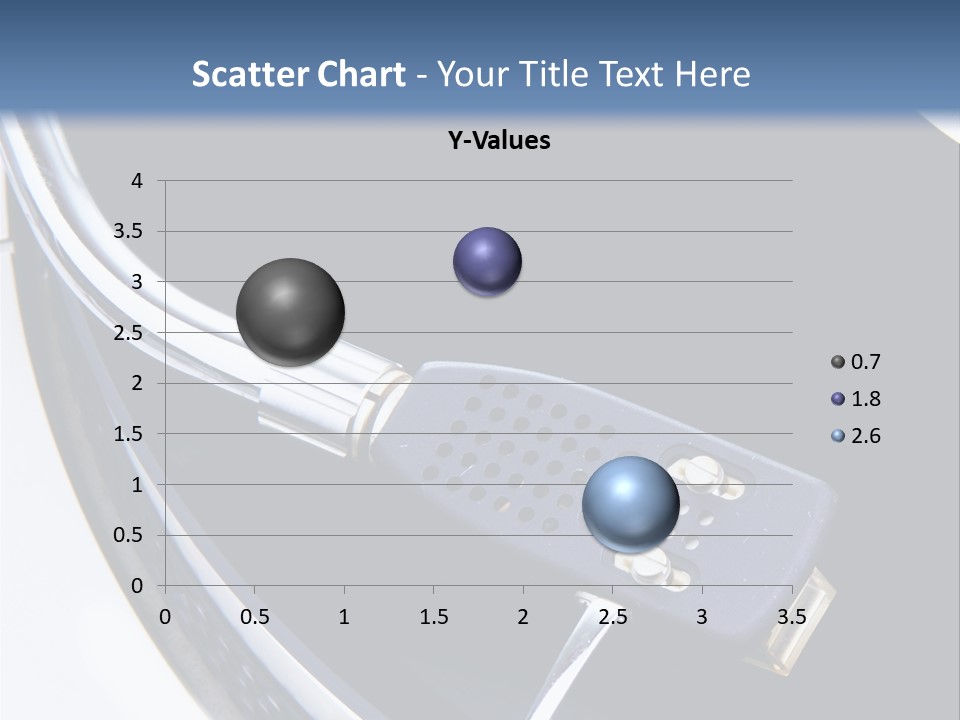 Scatter Chart - Your Title Text Here

Y-Values

4
3.5
3
2.5
2
1.5
1
0.5
0

0 0.5 1 1.5 2 2.5 3 3.5

0.7
1.8
2.6